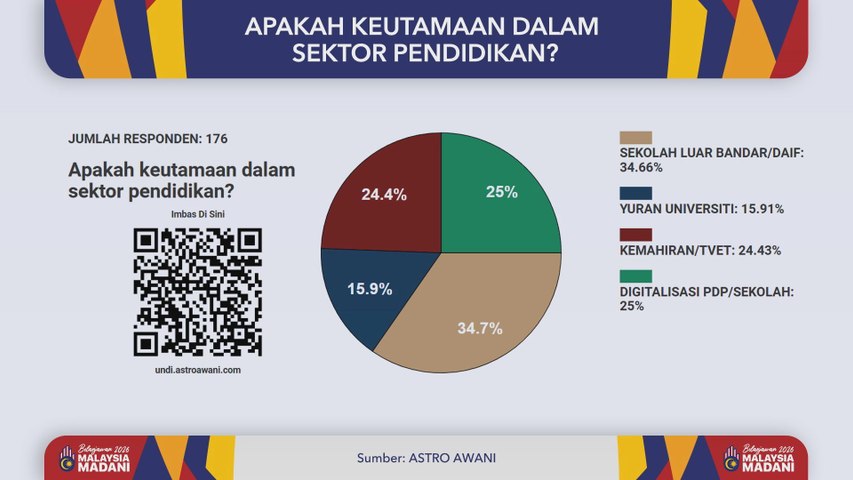 APAKAH KEUTAMAAN DALAM SEKTOR PENDIDIKAN?

JUMLAH RESPONDEN: 176

Apakah keutamaan dalam sektor pendidikan?

Imbas Di Sini

undi.astroawani.com

24.4%

25%

15.9%

34.7%

SEKOLAH LUAR BANDAR/DAIF: 34.66%

YURAN UNIVERSITI: 15.91%

KEMAHIRAN/TVET: 24.43%

DIGITALISASI PDP/SEKOLAH: 25%

Belanjawan 2026 MALAYSIA MADANI

Sumber: ASTRO AWANI

Belanjawan 2026 MALAYSIA MADANI